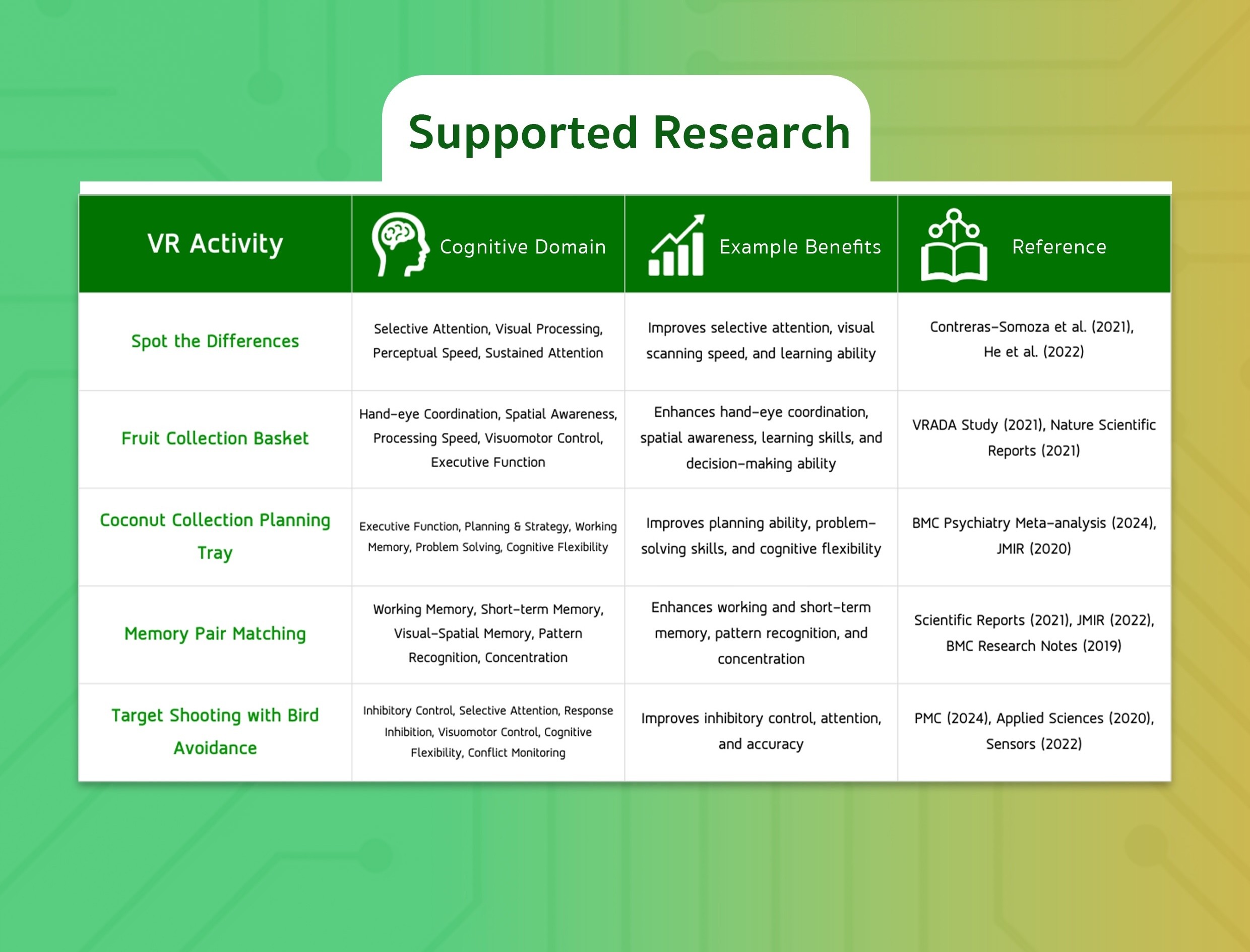 Supported Research

| VR Activity | Cognitive Domain | Example Benefits | Reference |
|---|---|---|---|
| Spot the Differences | Selective Attention, Visual Processing, Perceptual Speed, Sustained Attention | Improves selective attention, visual scanning speed, and learning ability | Contreras-Somoza et al. (2021), He et al. (2022) |
| Fruit Collection Basket | Hand-eye Coordination, Spatial Awareness, Processing Speed, Visuomotor Control, Executive Function | Enhances hand-eye coordination, spatial awareness, learning skills, and decision-making ability | VRADA Study (2021), Nature Scientific Reports (2021) |
| Coconut Collection Planning Tray | Executive Function, Planning & Strategy, Working Memory, Problem Solving, Cognitive Flexibility | Improves planning ability, problem-solving skills, and cognitive flexibility | BMC Psychiatry Meta-analysis (2024), JMIR (2020) |
| Memory Pair Matching | Working Memory, Short-term Memory, Visual-Spatial Memory, Pattern Recognition, Concentration | Enhances working and short-term memory, pattern recognition, and concentration | Scientific Reports (2021), JMIR (2022), BMC Research Notes (2019) |
| Target Shooting with Bird Avoidance | Inhibitory Control, Selective Attention, Response Inhibition, Visuomotor Control, Cognitive Flexibility, Conflict Monitoring | Improves inhibitory control, attention, and accuracy | PMC (2024), Applied Sciences (2020), Sensors (2022) |